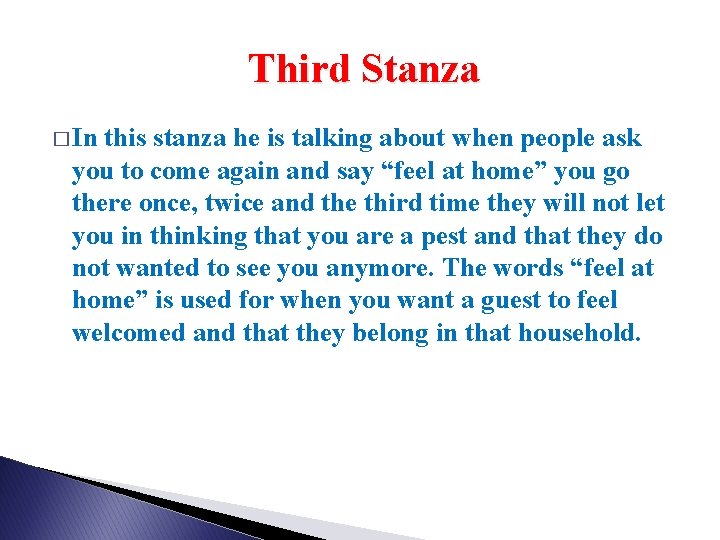 Third Stanza

□ In this stanza he is talking about when people ask you to come again and say “feel at home” you go there once, twice and the third time they will not let you in thinking that you are a pest and that they do not wanted to see you anymore. The words “feel at home” is used for when you want a guest to feel welcomed and that they belong in that household.